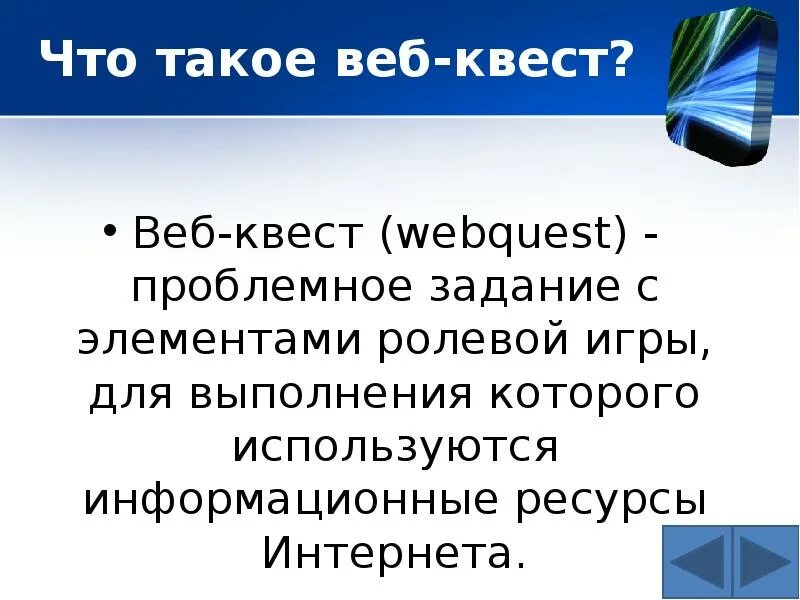 Что такое веб-квест?

• Веб-квест (webquest) - проблемное задание с элементами ролевой игры, для выполнения которого используются информационные ресурсы Интернета.